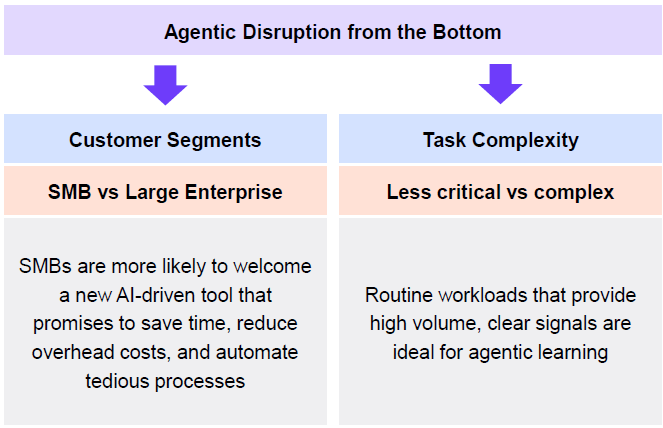 Agentic Disruption from the Bottom

Customer Segments

SMB vs Large Enterprise

SMBs are more likely to welcome a new AI-driven tool that promises to save time, reduce overhead costs, and automate tedious processes

Task Complexity

Less critical vs complex

Routine workloads that provide high volume, clear signals are ideal for agentic learning